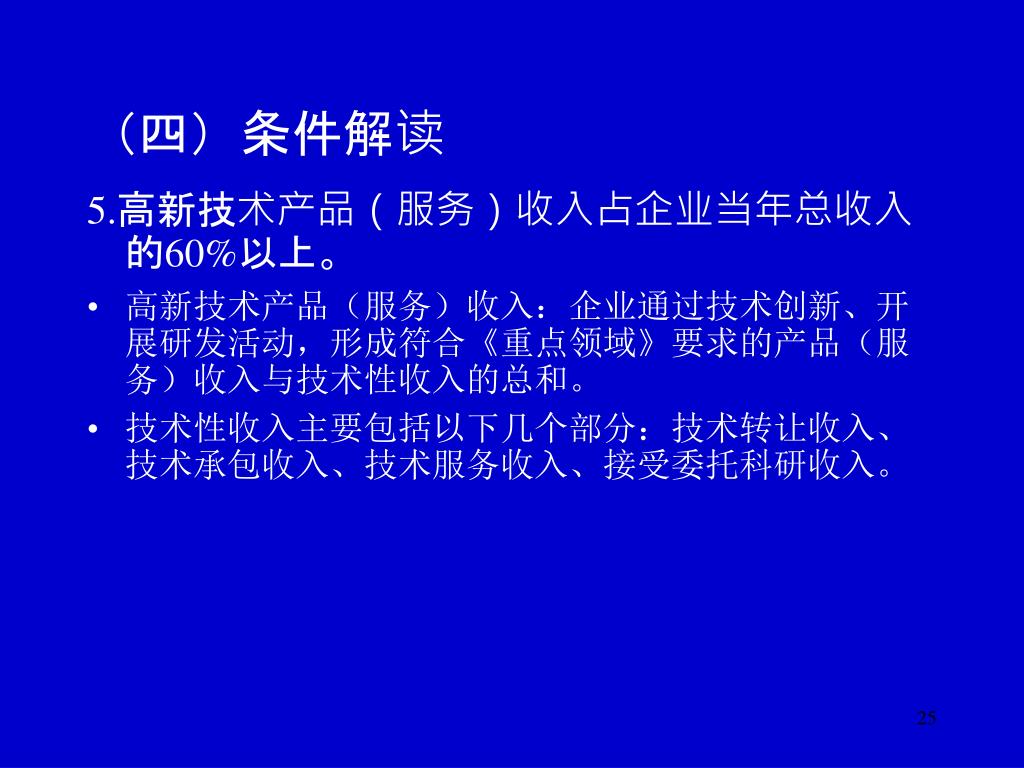 （四）条件解读

5.高新技术产品（服务）收入占企业当年总收入的60%以上。

• 高新技术产品（服务）收入：企业通过技术创新、开展研发活动，形成符合《重点领域》要求的产品（服务）收入与技术性收入的总和。

• 技术性收入主要包括以下几个部分：技术转让收入、技术承包收入、技术服务收入、接受委托科研收入。

25